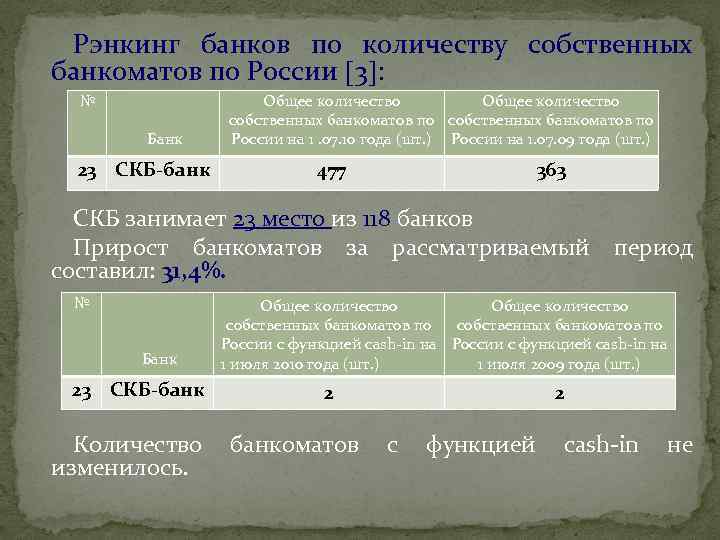 Рэнкинг банков по количеству собственных банкоматов по России [3]:

| № | Банк | Общее количество собственных банкоматов по России на 1 .07.10 года (шт.) | Общее количество собственных банкоматов по России на 1.07.09 года (шт.) |
|---|---|---|---|
| 23 | СКБ-банк | 477 | 363 |

СКБ занимает 23 место из 118 банков

Прирост банкоматов за рассматриваемый период составил: 31,4%.

| № | Банк | Общее количество собственных банкоматов по России с функцией cash-in на 1 июля 2010 года (шт.) | Общее количество собственных банкоматов по России с функцией cash-in на 1 июля 2009 года (шт.) |
|---|---|---|---|
| 23 | СКБ-банк | 2 | 2 |

Количество банкоматов с функцией cash-in не изменилось.